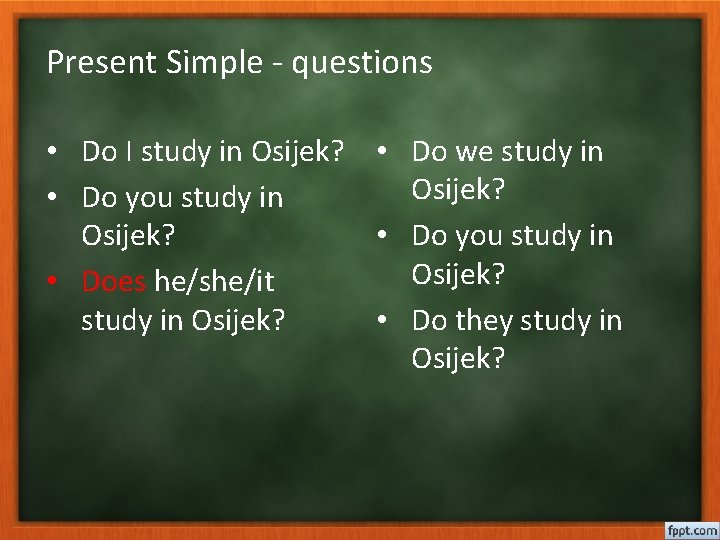 Present Simple - questions

• Do I study in Osijek?
• Do you study in Osijek?
• Does he/she/it study in Osijek?

• Do we study in Osijek?
• Do you study in Osijek?
• Do they study in Osijek?

fppt.com